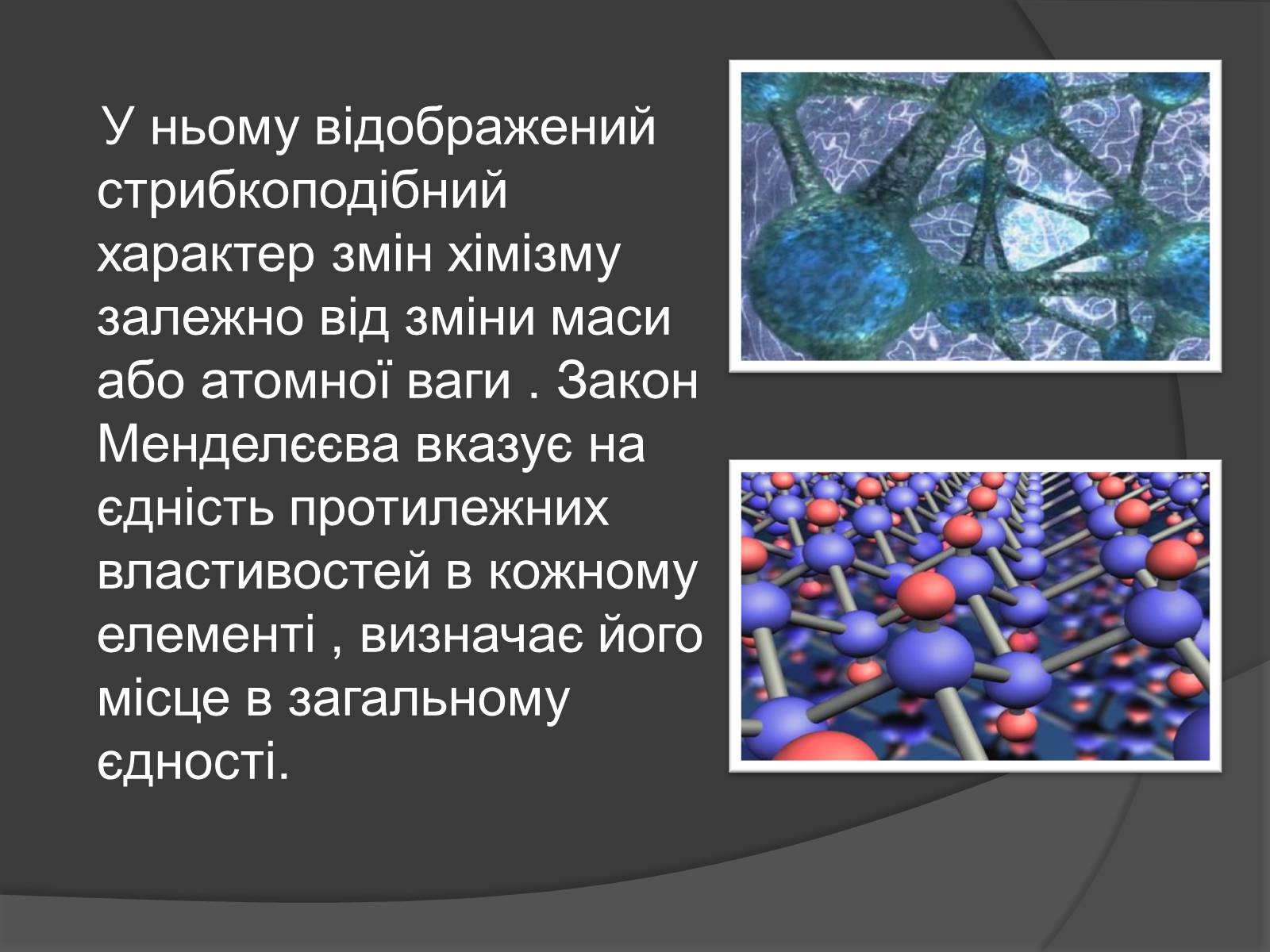 У ньому відображений стрибкоподібний характер змін хімізму залежно від зміни маси або атомної ваги . Закон Менделєєва вказує на єдність протилежних властивостей в кожному елементі , визначає його місце в загальному єдності.